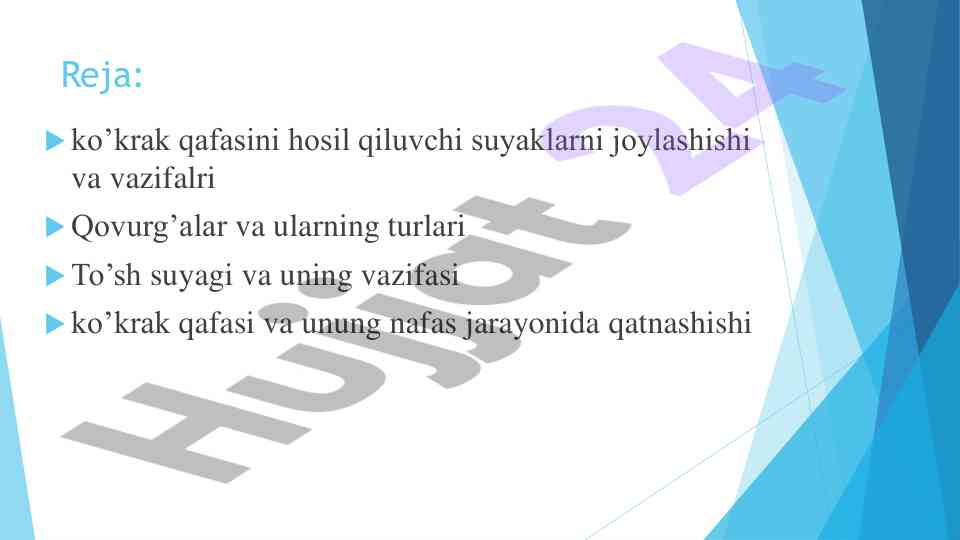 Reja:

ko’krak qafasini hosil qiluvchi suyaklarni joylashishi va vazifalri

Qovurg’alar va ularning turlari

To’sh suyagi va uning vazifasi

ko’krak qafasi va unung nafas jarayonida qatnashishi

Hujjat 24